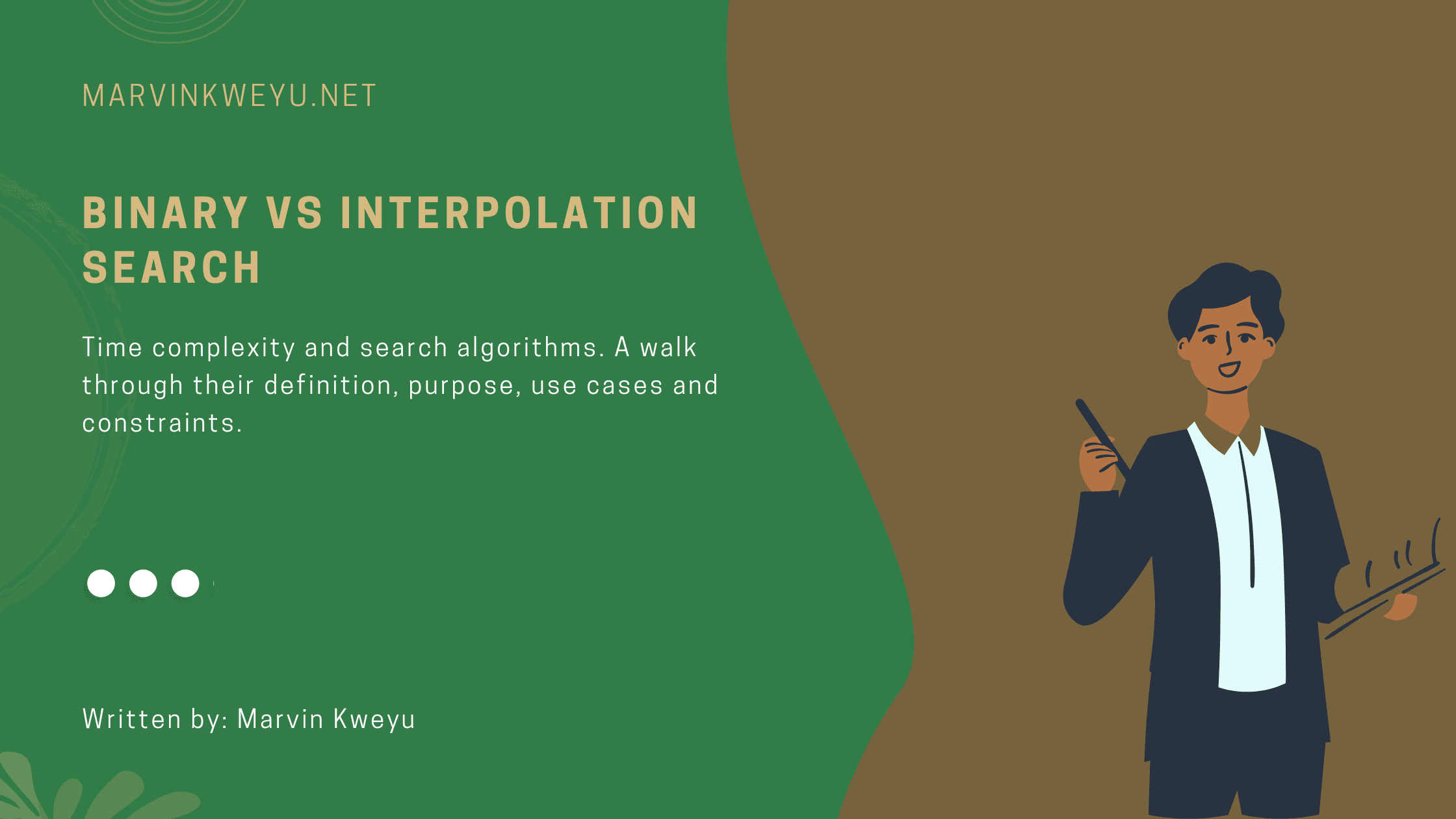 MARVINKWEYU.NET

BINARY VS INTERPOLATION SEARCH

Time complexity and search algorithms. A walk through their definition, purpose, use cases and constraints.

Written by: Marvin Kweyu